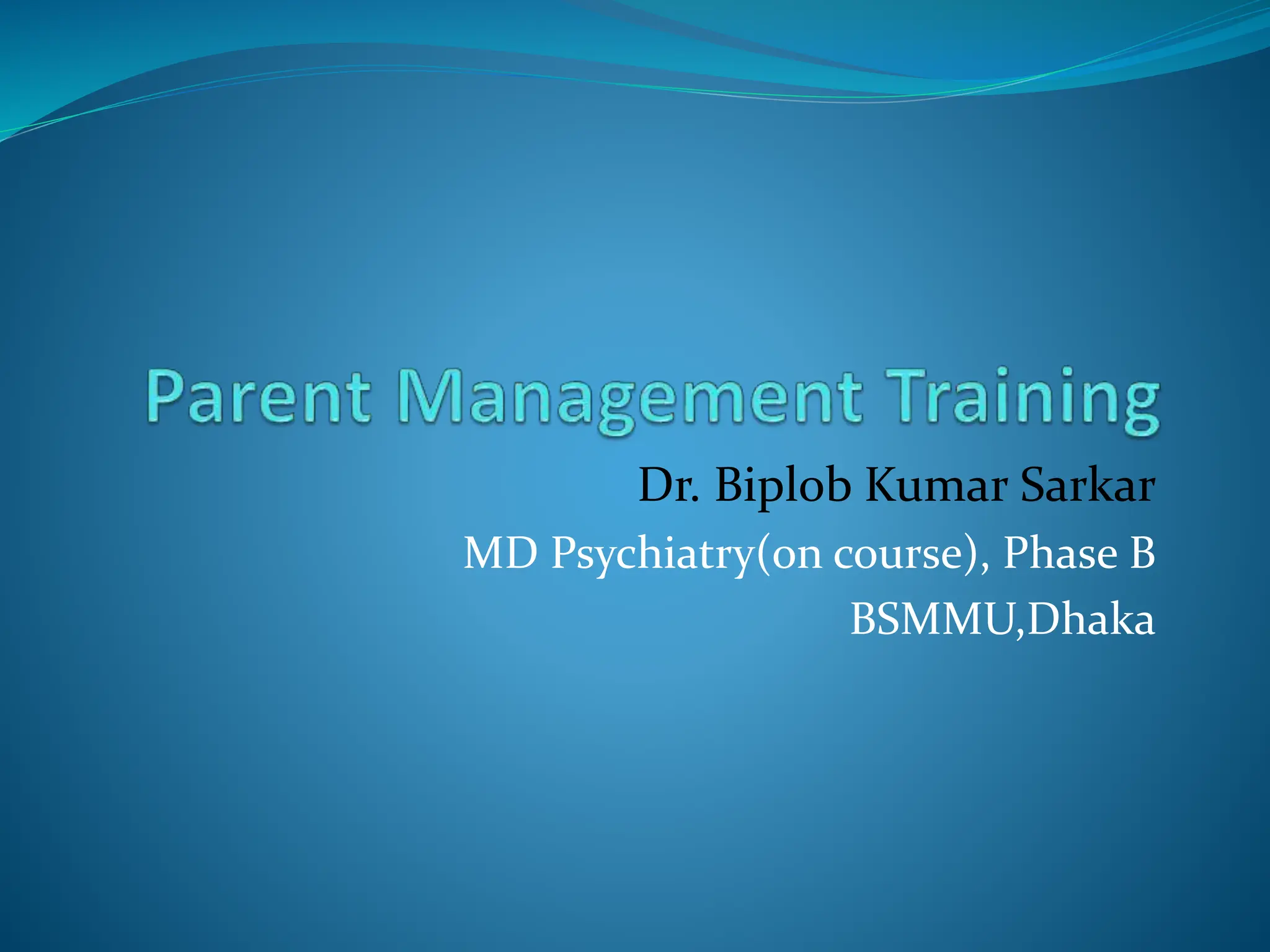 Parent Management Training

Dr. Biplob Kumar Sarkar

MD Psychiatry(on course), Phase B

BSMMU,Dhaka